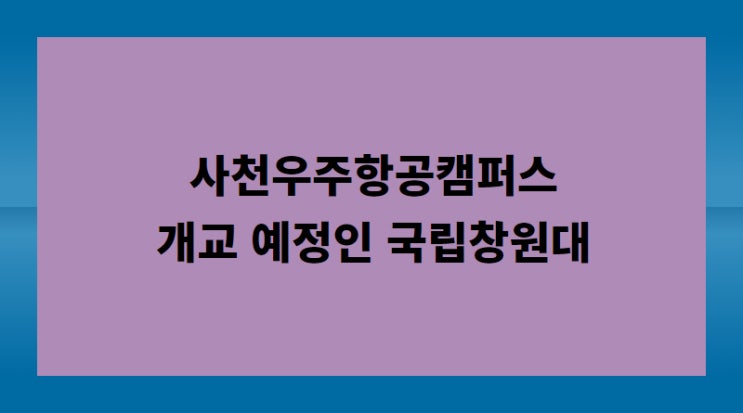 사천우주항공캠퍼스
개교 예정인 국립창원대